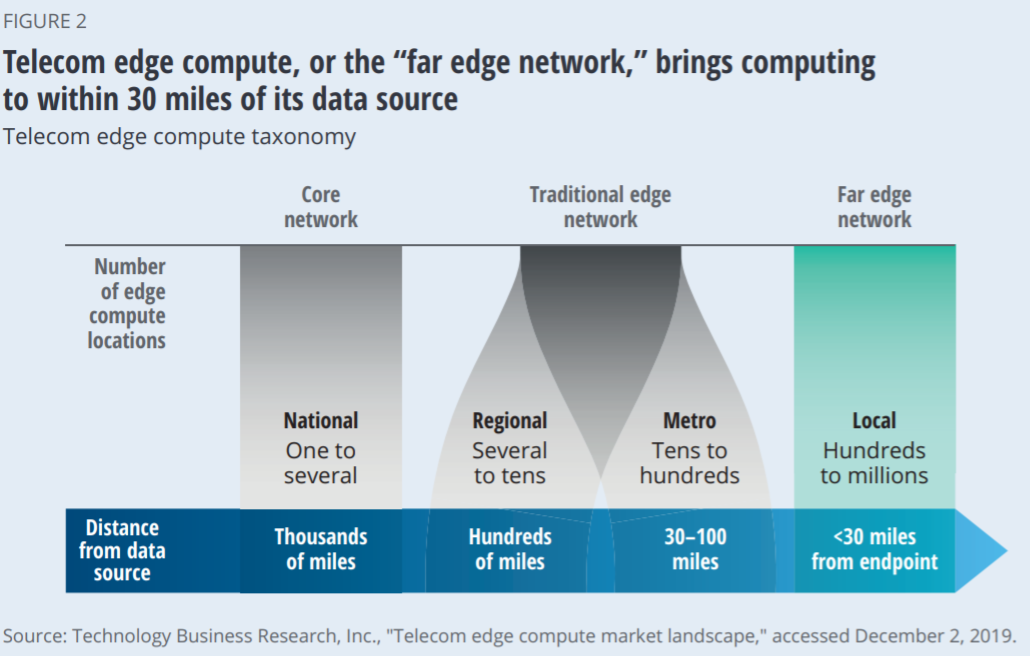 FIGURE 2

Telecom edge compute, or the “far edge network,” brings computing to within 30 miles of its data source

Telecom edge compute taxonomy

Core network

Traditional edge network

Far edge network

Number of edge compute locations

National
One to several

Regional
Several to tens

Metro
Tens to hundreds

Local
Hundreds to millions

Distance from data source

Thousands of miles

Hundreds of miles

30–100 miles

<30 miles from endpoint

Source: Technology Business Research, Inc., "Telecom edge compute market landscape," accessed December 2, 2019.